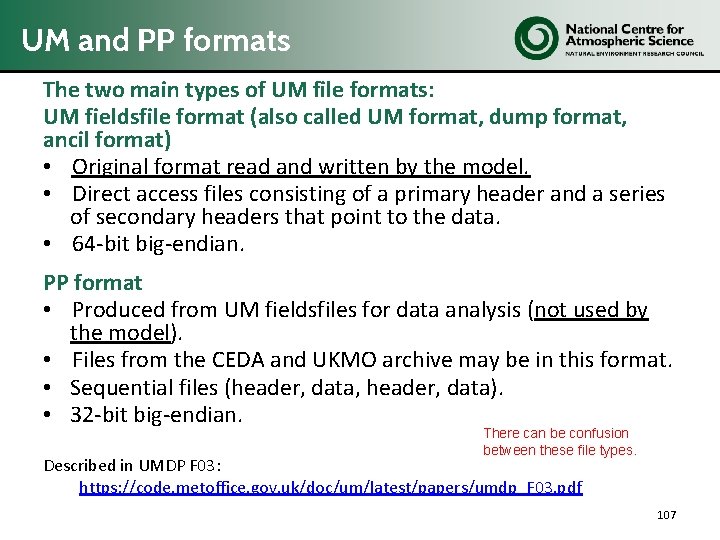 UM and PP formats

National Centre for Atmospheric Science
NATURAL ENVIRONMENT RESEARCH COUNCIL

The two main types of UM file formats:
UM fieldsfile format (also called UM format, dump format, ancil format)

• Original format read and written by the model.
• Direct access files consisting of a primary header and a series of secondary headers that point to the data.
• 64-bit big-endian.

PP format

• Produced from UM fieldsfiles for data analysis (not used by the model).
• Files from the CEDA and UKMO archive may be in this format.
• Sequential files (header, data, header, data).
• 32-bit big-endian.

There can be confusion between these file types.

Described in UMDP F03:
https://code.metoffice.gov.uk/doc/um/latest/papers/umdp_F03.pdf

107